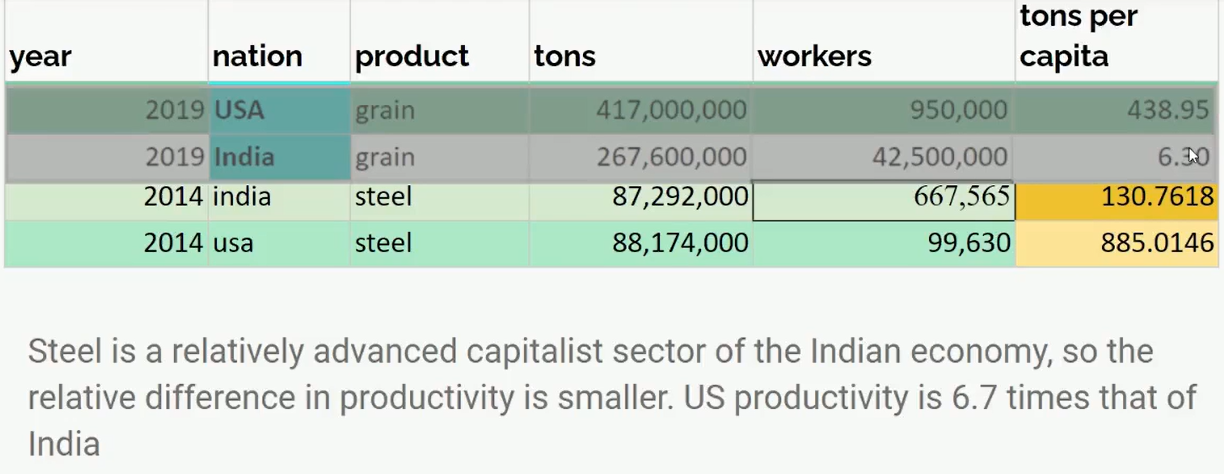 | year | nation | product | tons | workers | tons per capita |
|---|---|---|---|---|---|
| 2019 | USA | grain | 417,000,000 | 950,000 | 438.95 |
| 2019 | India | grain | 267,600,000 | 42,500,000 | 6.30 |
| 2014 | india | steel | 87,292,000 | 667,565 | 130.7618 |
| 2014 | usa | steel | 88,174,000 | 99,630 | 885.0146 |

Steel is a relatively advanced capitalist sector of the Indian economy, so the relative difference in productivity is smaller. US productivity is 6.7 times that of India